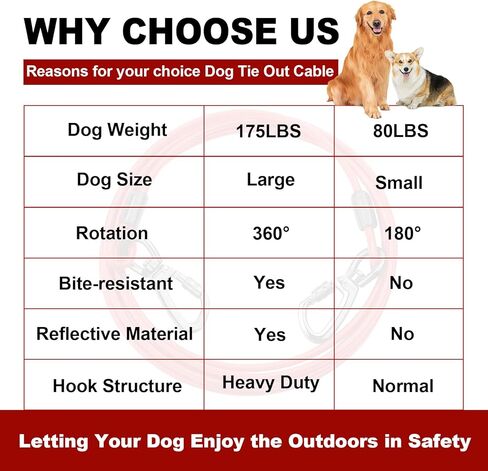 WHY CHOOSE US

Reasons for your choice Dog Tie Out Cable

| Dog Weight | 175LBS | 80LBS |
|---|---|---|
| Dog Size | Large | Small |
| Rotation | 360° | 180° |
| Bite-resistant | Yes | No |
| Reflective Material | Yes | No |
| Hook Structure | Heavy Duty | Normal |

Letting Your Dog Enjoy the Outdoors in Safety